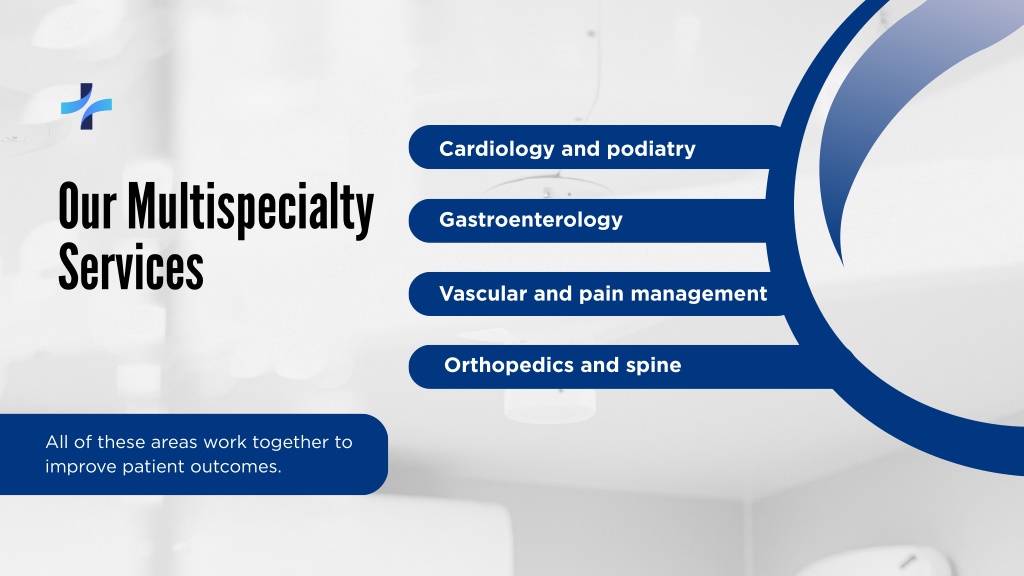 Our Multispecialty Services

Cardiology and podiatry

Gastroenterology

Vascular and pain management

Orthopedics and spine

All of these areas work together to improve patient outcomes.